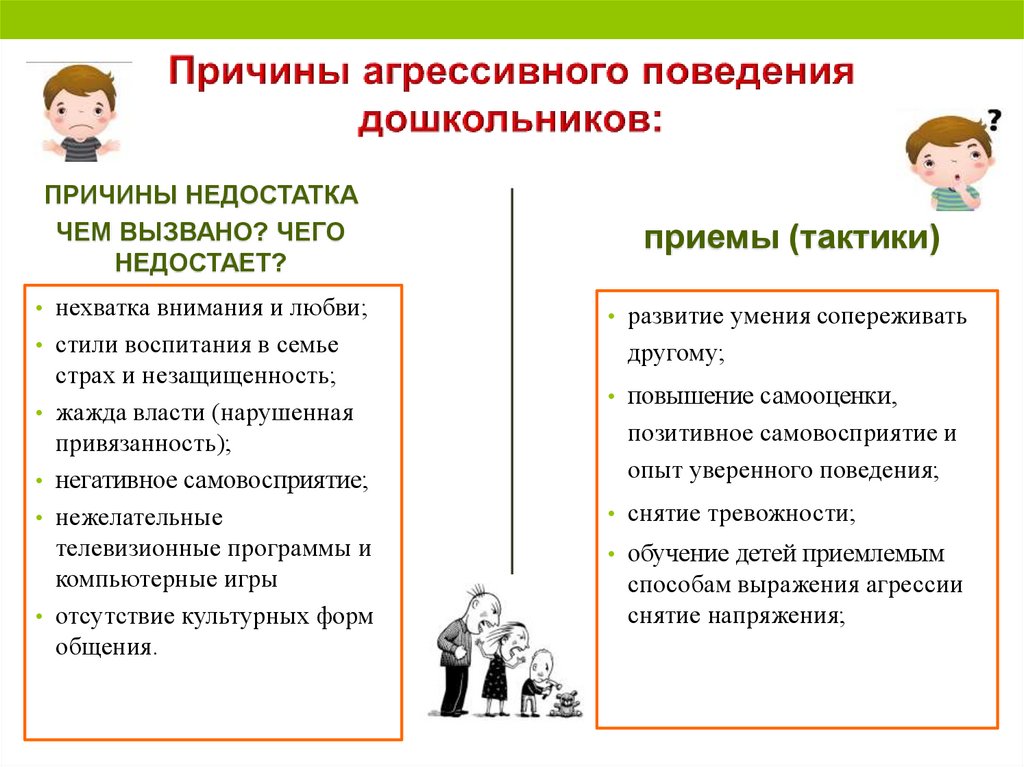 Причины агрессивного поведения дошкольников:

?

ПРИЧИНЫ НЕДОСТАТКА
ЧЕМ ВЫЗВАНО? ЧЕГО НЕДОСТАЕТ?

• нехватка внимания и любви;
• стили воспитания в семье страх и незащищенность;
• жажда власти (нарушенная привязанность);
• негативное самовосприятие;
• нежелательные телевизионные программы и компьютерные игры
• отсутствие культурных форм общения.

приемы (тактики)

• развитие умения сопереживать другому;
• повышение самооценки, позитивное самовосприятие и опыт уверенного поведения;
• снятие тревожности;
• обучение детей приемлемым способам выражения агрессии снятие напряжения;